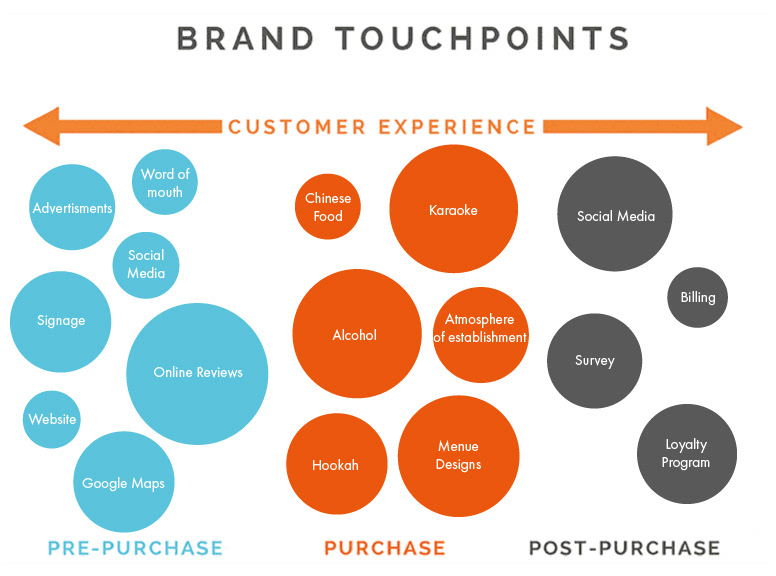 BRAND TOUCHPOINTS

CUSTOMER EXPERIENCE

Advertisments

Word of mouth

Social Media

Signage

Online Reviews

Website

Google Maps

PRE-PURCHASE

Chinese Food

Karaoke

Alcohol

Atmosphere of establishment

Hookah

Menue Designs

PURCHASE

Social Media

Billing

Survey

Loyalty Program

POST-PURCHASE